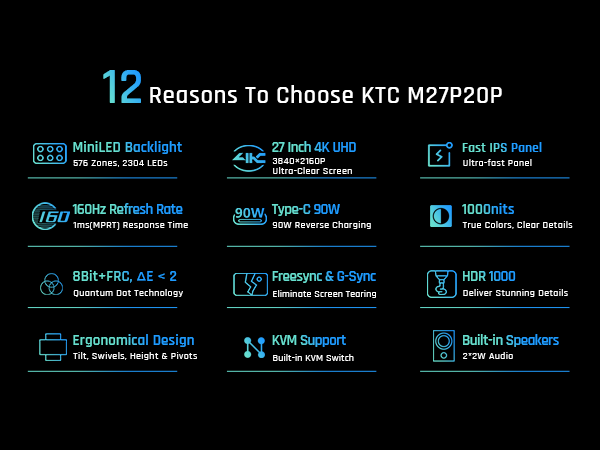 12 Reasons To Choose KTC M27P20P

MiniLED Backlight
576 Zones, 2304 LEDs

4K
27 Inch 4K UHD
3840×2160P
Ultra-Clear Screen

Fast IPS Panel
Ultra-fast Panel

160
160Hz Refresh Rate
1ms(MPRT) Response Time

90W
Type-C 90W
90W Reverse Charging

1000nits
True Colors, Clear Details

8Bit+FRC, ΔE < 2
Quantum Dot Technology

Freesync & G-Sync
Eliminate Screen Tearing

HDR 1000
Deliver Stunning Details

Ergonomical Design
Tilt, Swivels, Height & Pivots

KVM Support
Built-in KVM Switch

Built-in Speakers
2*2W Audio